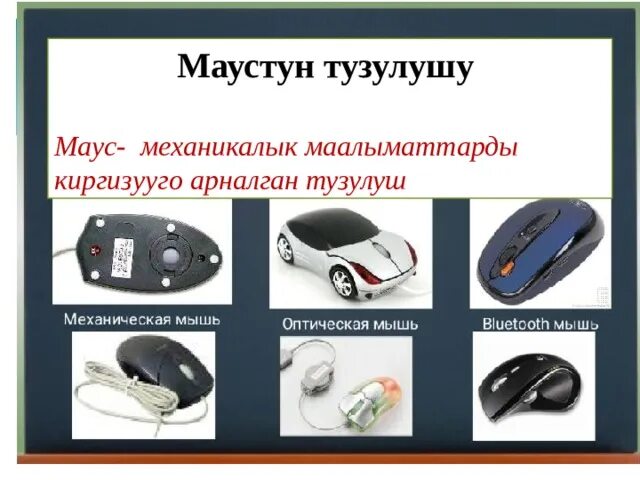 Маустун тузулушу

Маус- механикалык маалыматтарды киргизууго арналган тузулуш

Механическая мышь

Оптическая мышь

Bluetooth мышь